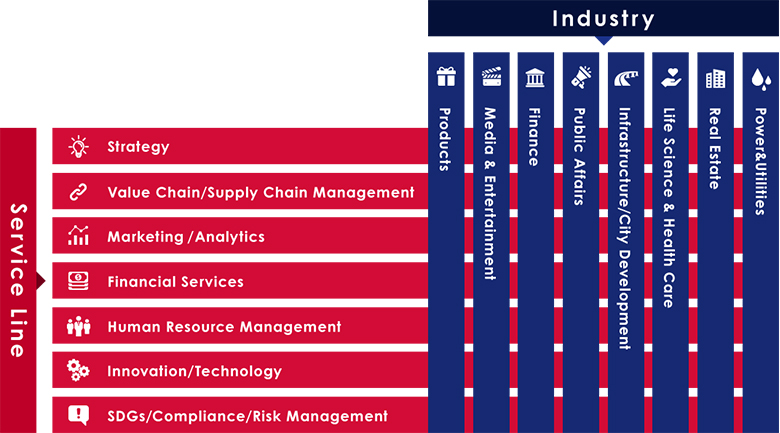 Industry

Products

Media & Entertainment

Finance

Public Affairs

Infrastructure/City Development

Life Science & Health Care

Real Estate

Power&Utilities

Service Line

Strategy

Value Chain/Supply Chain Management

Marketing /Analytics

Financial Services

Human Resource Management

Innovation/Technology

SDGs/Compliance/Risk Management